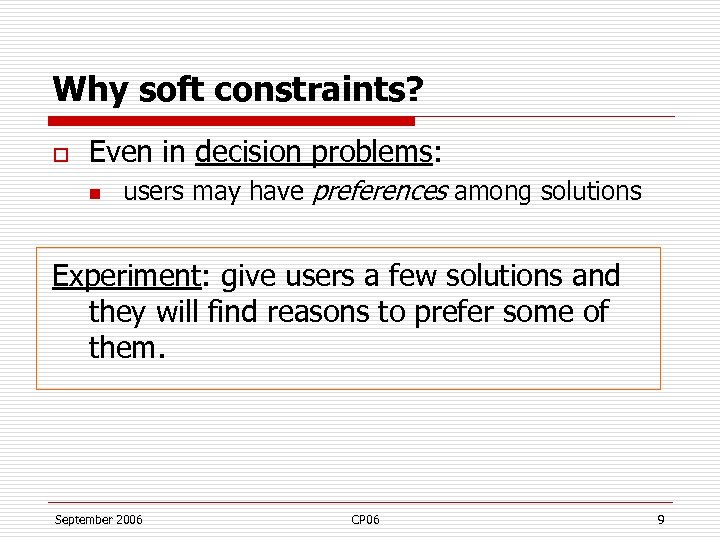 Why soft constraints?

Even in decision problems:

users may have preferences among solutions

Experiment: give users a few solutions and they will find reasons to prefer some of them.

September 2006

CP06

9